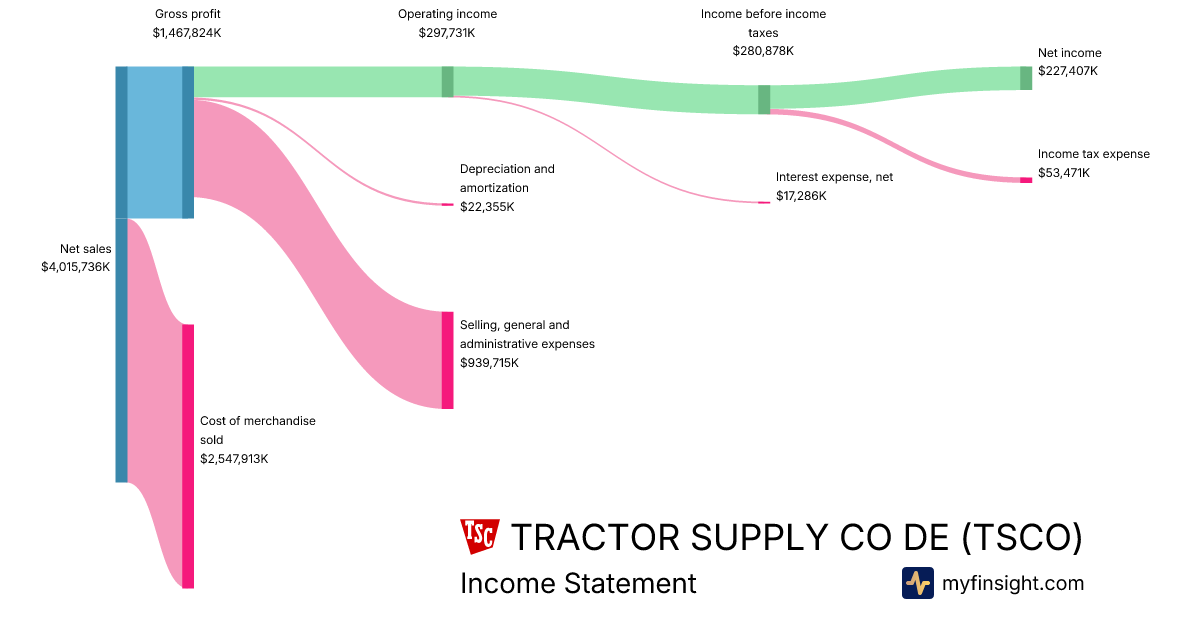 Gross profit
$1,467,824K

Operating income
$297,731K

Income before income taxes
$280,878K

Net income
$227,407K

Income tax expense
$53,471K

Depreciation and amortization
$22,355K

Interest expense, net
$17,286K

Net sales
$4,015,736K

Selling, general and administrative expenses
$939,715K

Cost of merchandise sold
$2,547,913K

TSC TRACTOR SUPPLY CO DE (TSCO)

Income Statement

myfinsight.com